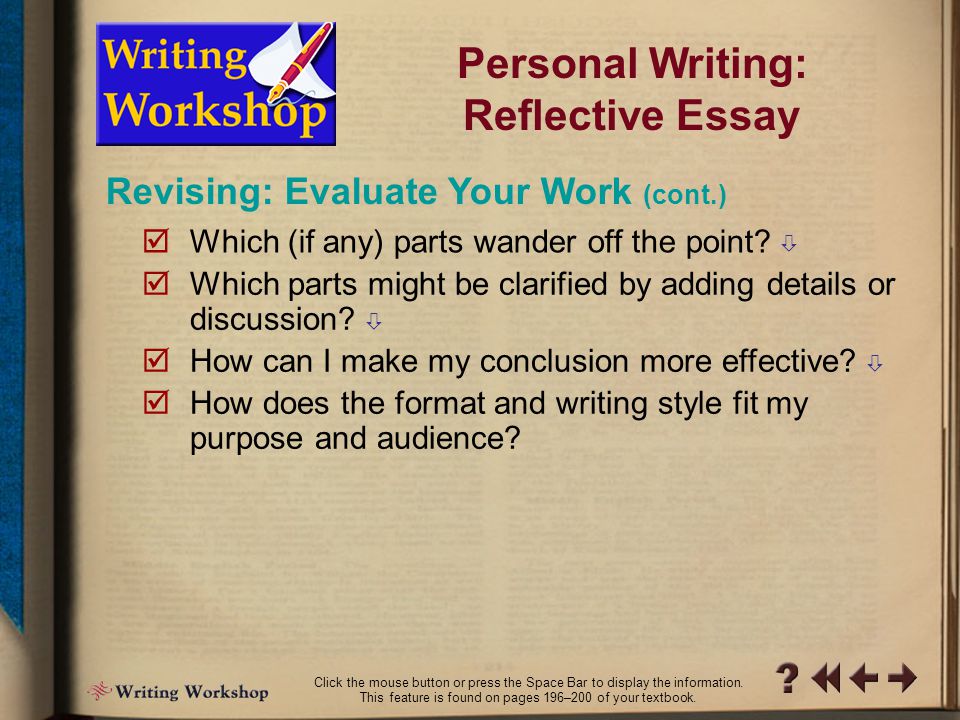 Writing Workshop

Personal Writing: Reflective Essay

Revising: Evaluate Your Work (cont.)

☑ Which (if any) parts wander off the point? ⇩

☑ Which parts might be clarified by adding details or discussion? ⇩

☑ How can I make my conclusion more effective? ⇩

☑ How does the format and writing style fit my purpose and audience?

Writing Workshop

Click the mouse button or press the Space Bar to display the information. This feature is found on pages 196–200 of your textbook.

?